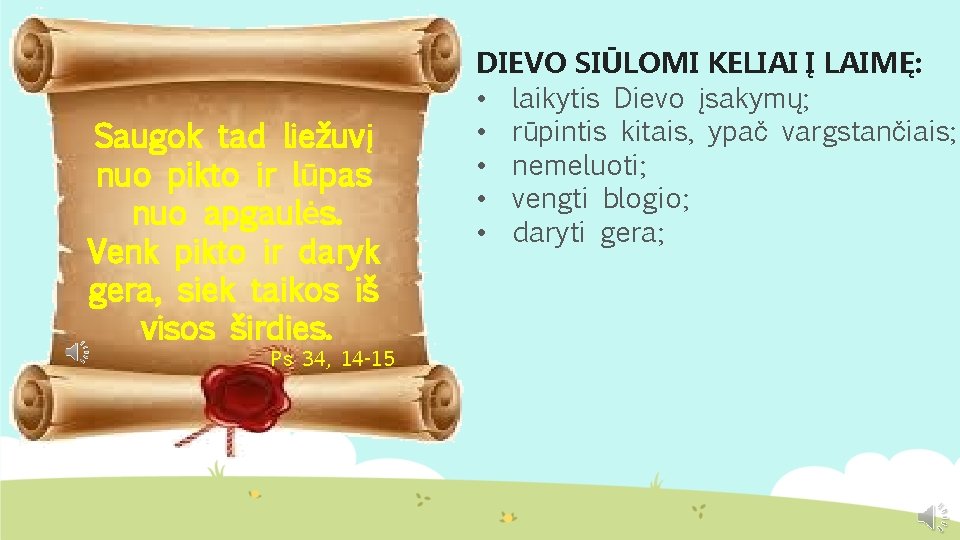 Saugok tad liežuvį nuo pikto ir lūpas nuo apgaulės. Venk pikto ir daryk gera, siek taikos iš visos širdies.

Ps 34, 14-15

DIEVO SIŪLOMI KELIAI Į LAIMĘ:
• laikytis Dievo įsakymų;
• rūpintis kitais, ypač vargstančiais;
• nemeluoti;
• vengti blogio;
• daryti gera;